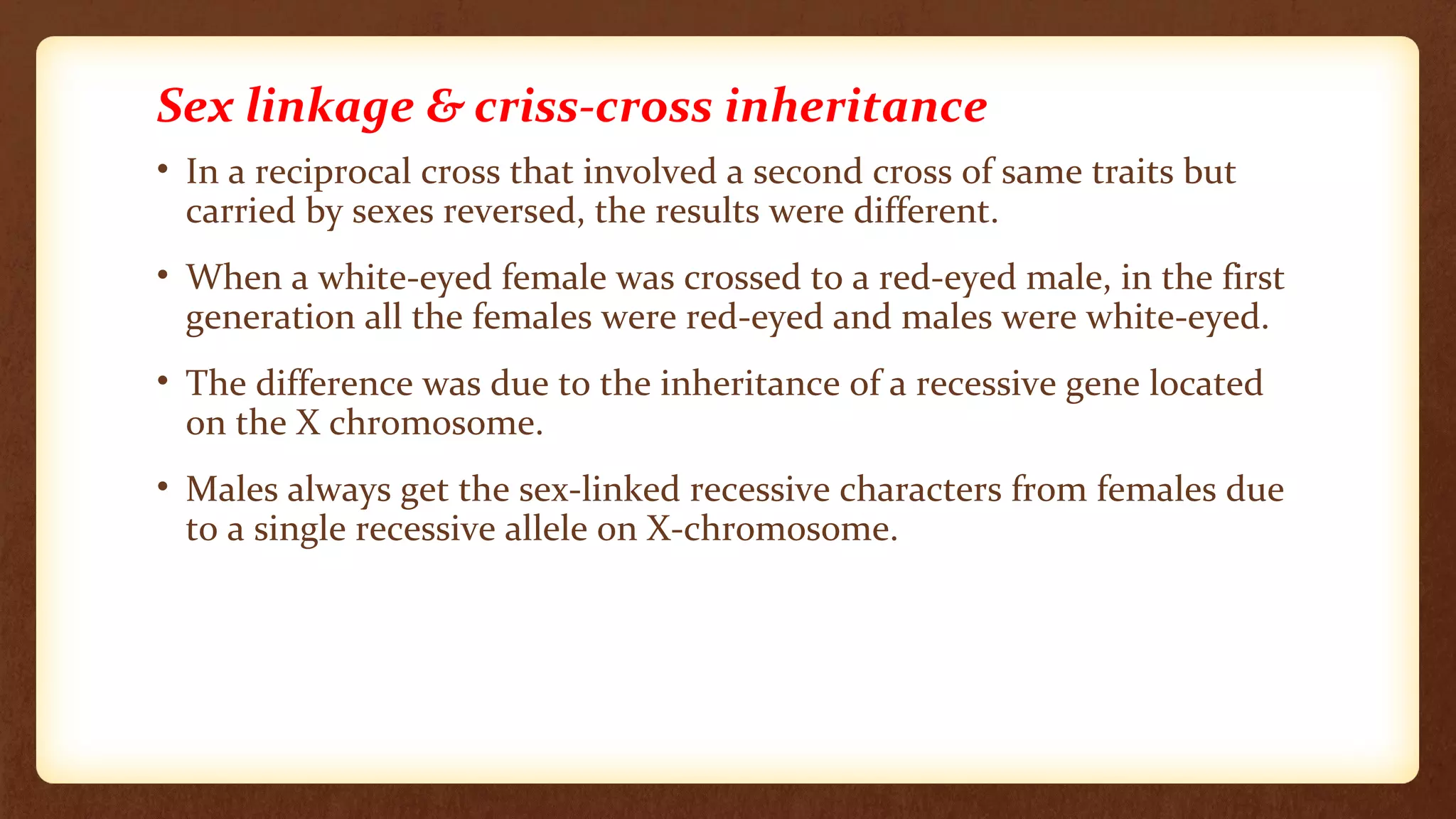 Sex linkage & criss-cross inheritance

• In a reciprocal cross that involved a second cross of same traits but carried by sexes reversed, the results were different.

• When a white-eyed female was crossed to a red-eyed male, in the first generation all the females were red-eyed and males were white-eyed.

• The difference was due to the inheritance of a recessive gene located on the X chromosome.

• Males always get the sex-linked recessive characters from females due to a single recessive allele on X-chromosome.